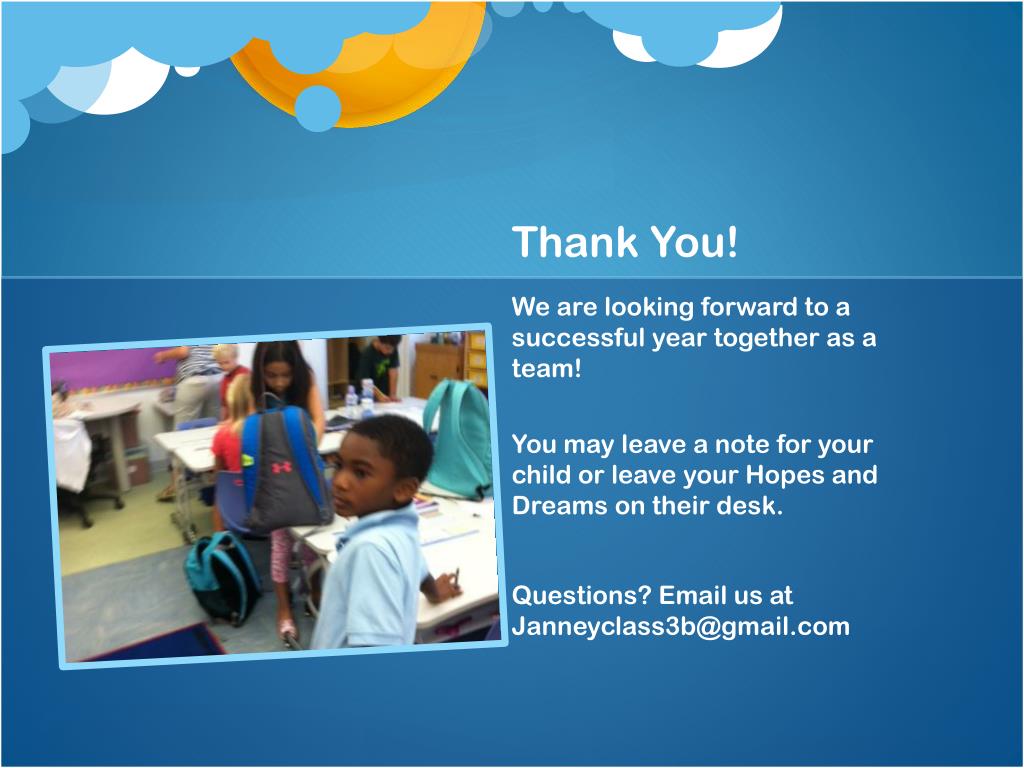 Thank You!

We are looking forward to a successful year together as a team!

You may leave a note for your child or leave your Hopes and Dreams on their desk.

Questions? Email us at Janneyclass3b@gmail.com